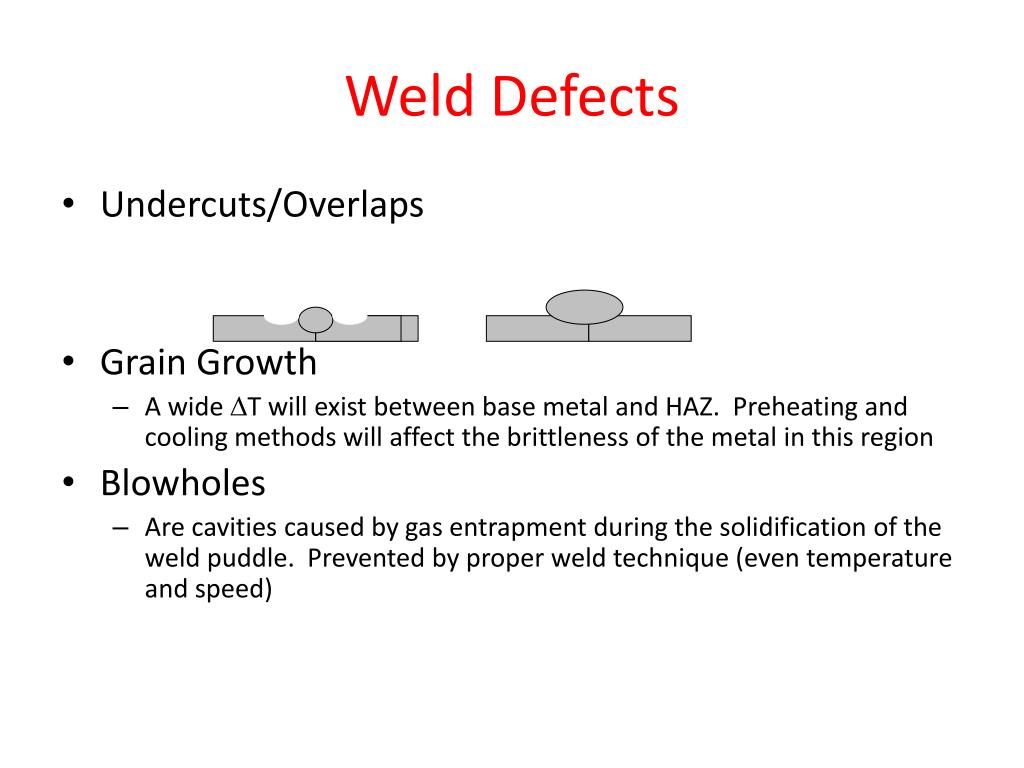 Weld Defects

• Undercuts/Overlaps

• Grain Growth
– A wide $\Delta$T will exist between base metal and HAZ. Preheating and cooling methods will affect the brittleness of the metal in this region

• Blowholes
– Are cavities caused by gas entrapment during the solidification of the weld puddle. Prevented by proper weld technique (even temperature and speed)